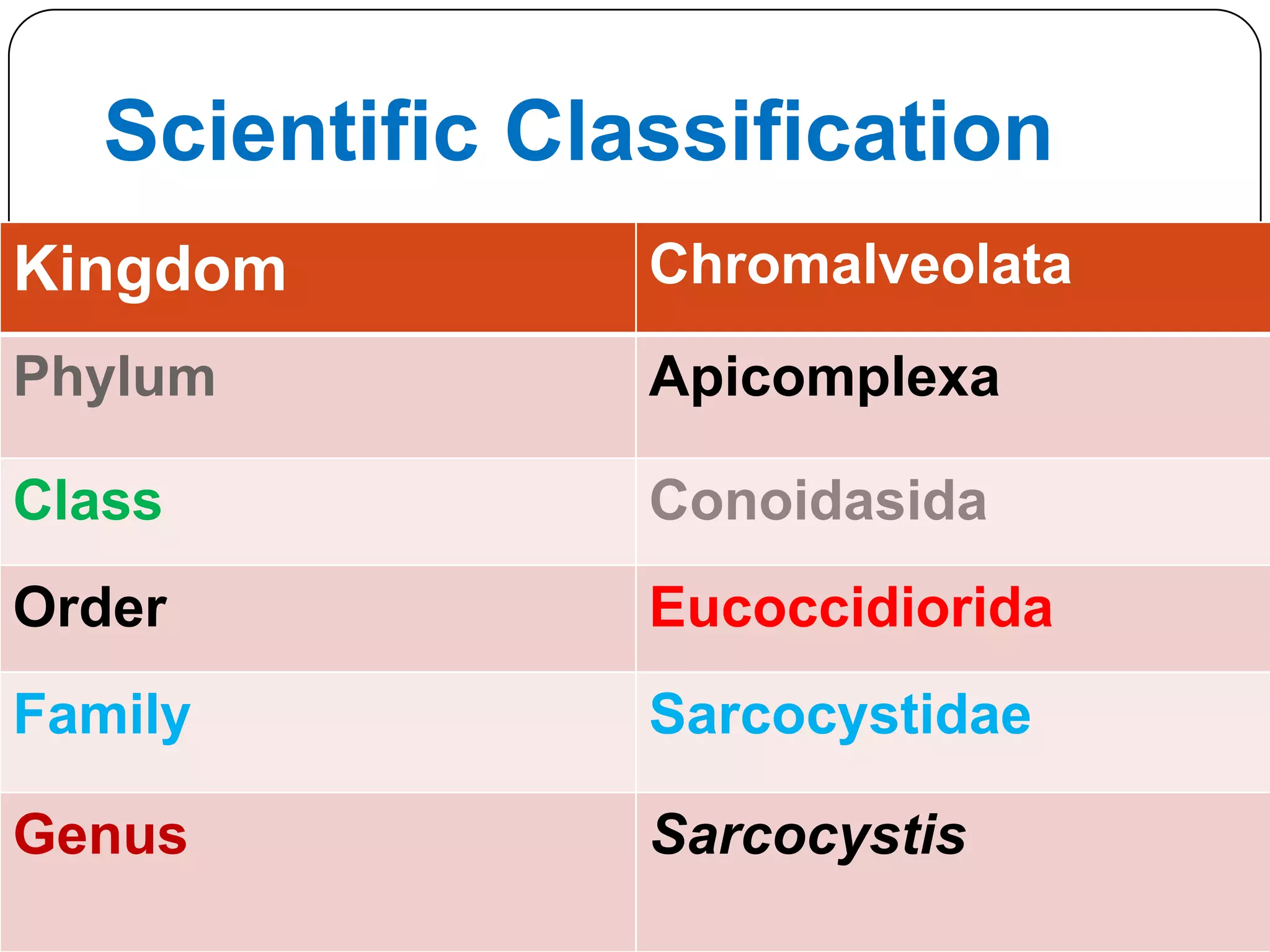 Scientific Classification

| Kingdom | Chromalveolata |
|---|---|
| Phylum | Apicomplexa |
| Class | Conoidasida |
| Order | Eucoccidiorida |
| Family | Sarcocystidae |
| Genus | Sarcocystis |